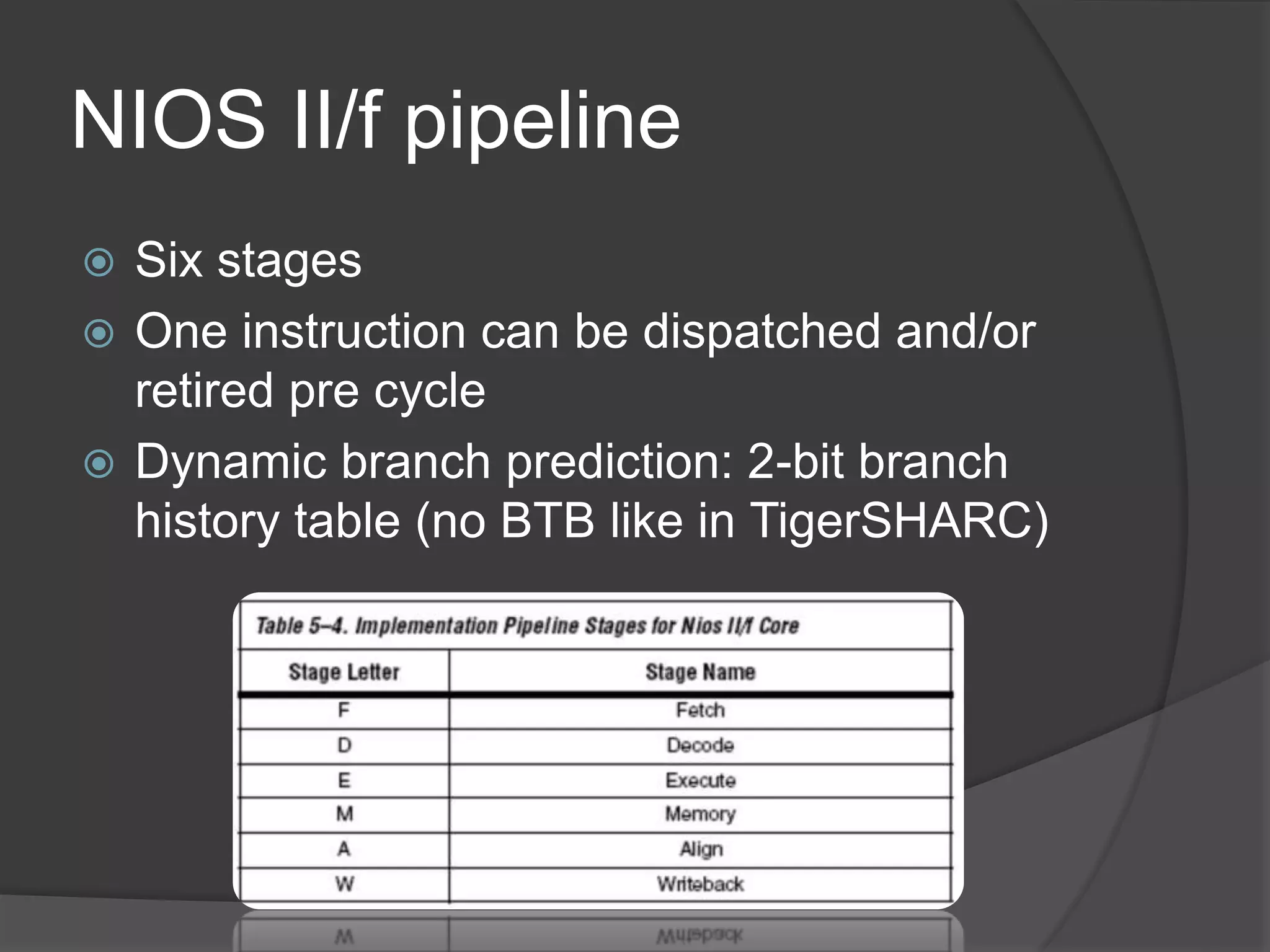 NIOS II/f pipeline

Six stages

One instruction can be dispatched and/or retired pre cycle

Dynamic branch prediction: 2-bit branch history table (no BTB like in TigerSHARC)

Table 5–4. Implementation Pipeline Stages for Nios II/f Core

| Stage Letter | Stage Name |
|---|---|
| F | Fetch |
| D | Decode |
| E | Execute |
| M | Memory |
| A | Align |
| W | Writeback |